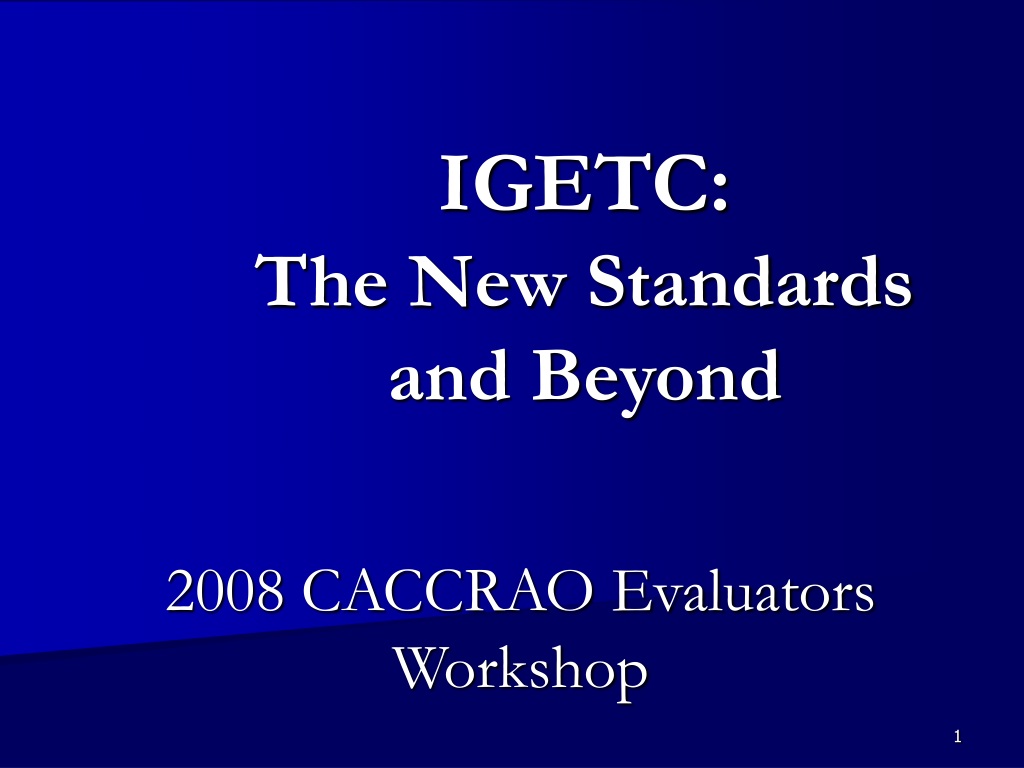 IGETC:
The New Standards and Beyond

2008 CACCRAO Evaluators Workshop

1